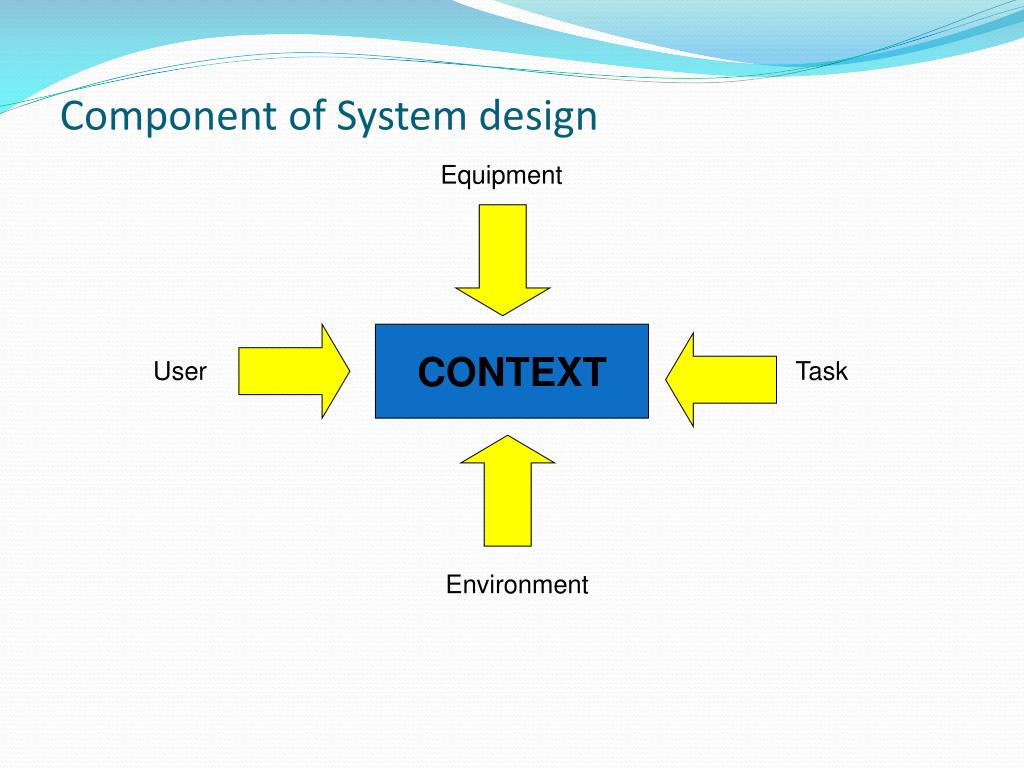 Component of System design

Equipment

User

CONTEXT

Task

Environment